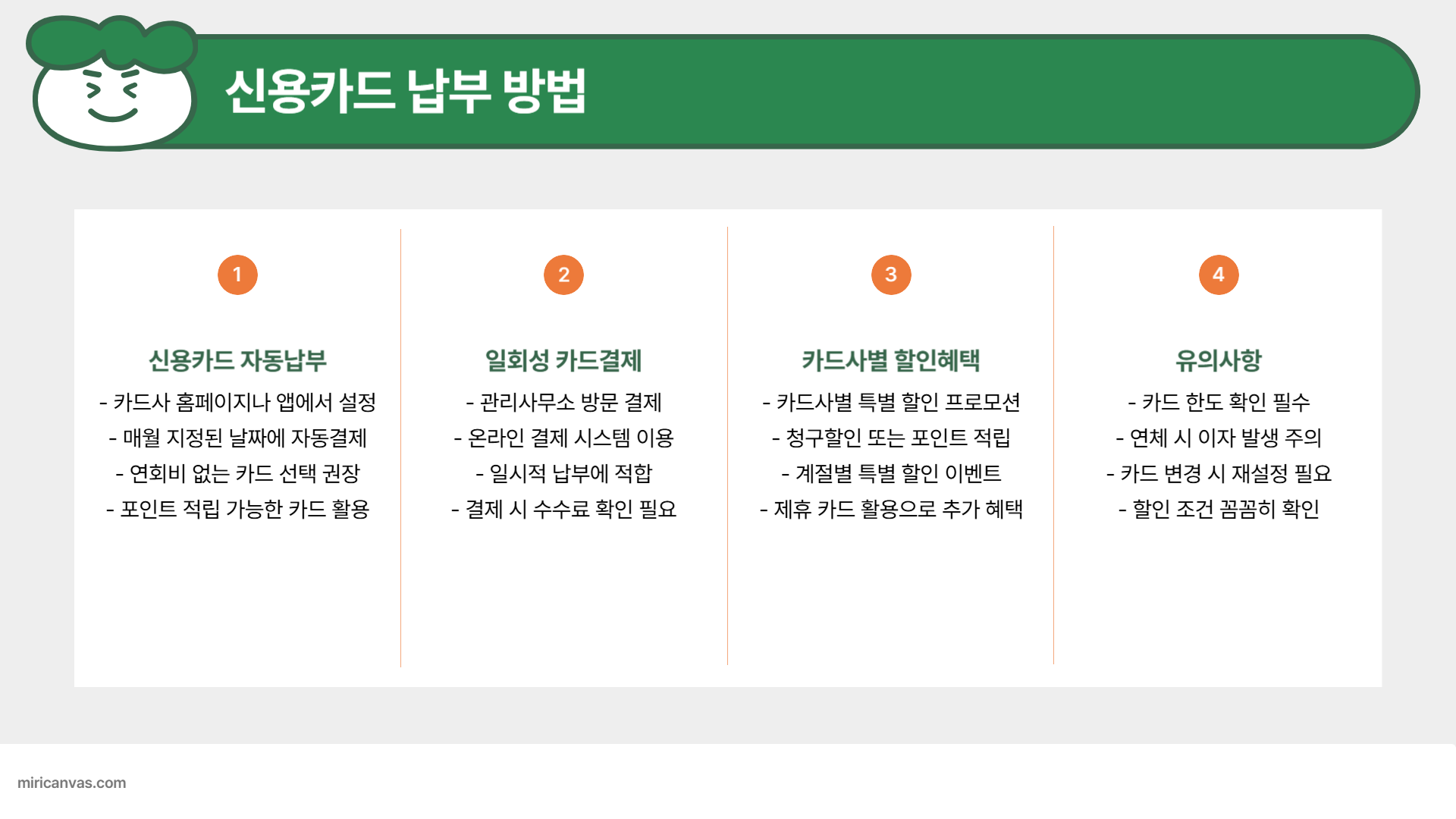 신용카드 납부 방법

1

신용카드 자동납부

- 카드사 홈페이지나 앱에서 설정
- 매월 지정된 날짜에 자동결제
- 연회비 없는 카드 선택 권장
- 포인트 적립 가능한 카드 활용

2

일회성 카드결제

- 관리사무소 방문 결제
- 온라인 결제 시스템 이용
- 일시적 납부에 적합
- 결제 시 수수료 확인 필요

3

카드사별 할인혜택

- 카드사별 특별 할인 프로모션
- 청구할인 또는 포인트 적립
- 계절별 특별 할인 이벤트
- 제휴 카드 활용으로 추가 혜택

4

유의사항

- 카드 한도 확인 필수
- 연체 시 이자 발생 주의
- 카드 변경 시 재설정 필요
- 할인 조건 꼼꼼히 확인

miricanvas.com